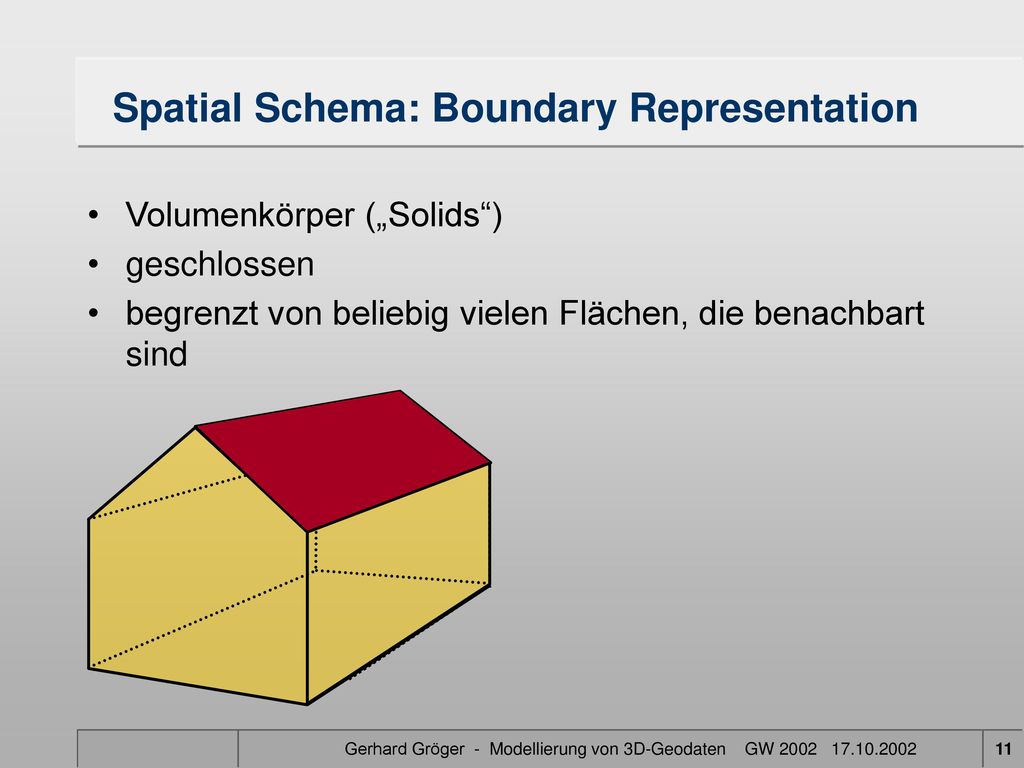 Spatial Schema: Boundary Representation

• Volumenkörper („Solids“)
• geschlossen
• begrenzt von beliebig vielen Flächen, die benachbart sind

Gerhard Gröger - Modellierung von 3D-Geodaten GW 2002 17.10.2002 11